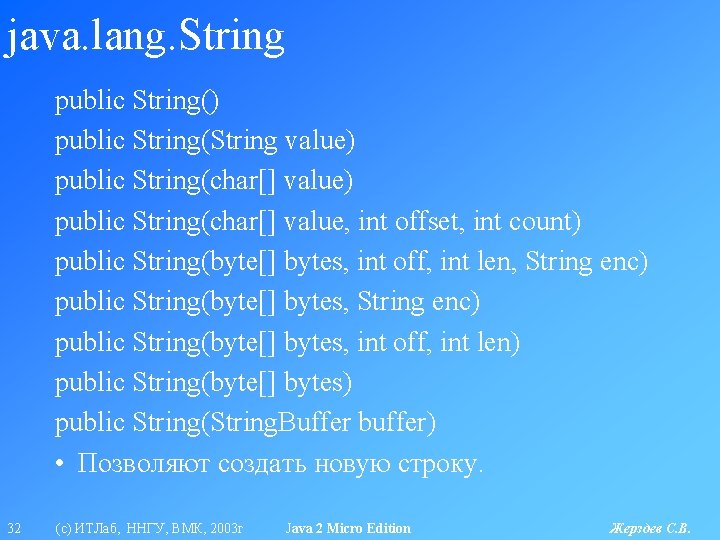 java.lang.String

public String()
public String(String value)
public String(char[] value)
public String(char[] value, int offset, int count)
public String(byte[] bytes, int off, int len, String enc)
public String(byte[] bytes, String enc)
public String(byte[] bytes, int off, int len)
public String(byte[] bytes)
public String(StringBuffer buffer)

• Позволяют создать новую строку.

32 (c) ИТЛаб, ННГУ, ВМК, 2003г Java 2 Micro Edition Жерздев С.В.